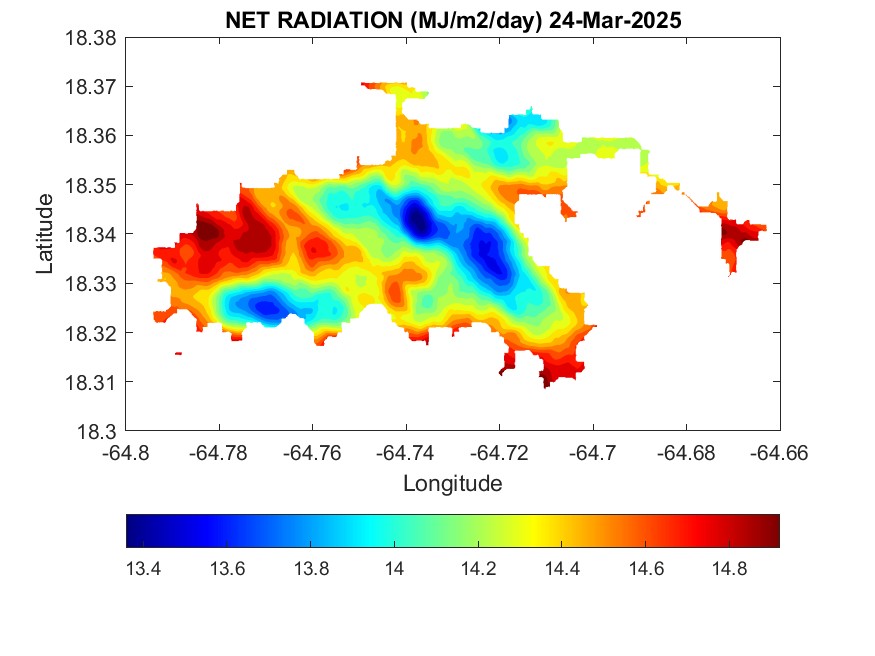 NET RADIATION (MJ/m2/day) 24-Mar-2025

18.38
18.37
18.36
18.35
18.34
18.33
18.32
18.31
18.3

Latitude

-64.8 -64.78 -64.76 -64.74 -64.72 -64.7 -64.68 -64.66

Longitude

13.4 13.6 13.8 14 14.2 14.4 14.6 14.8